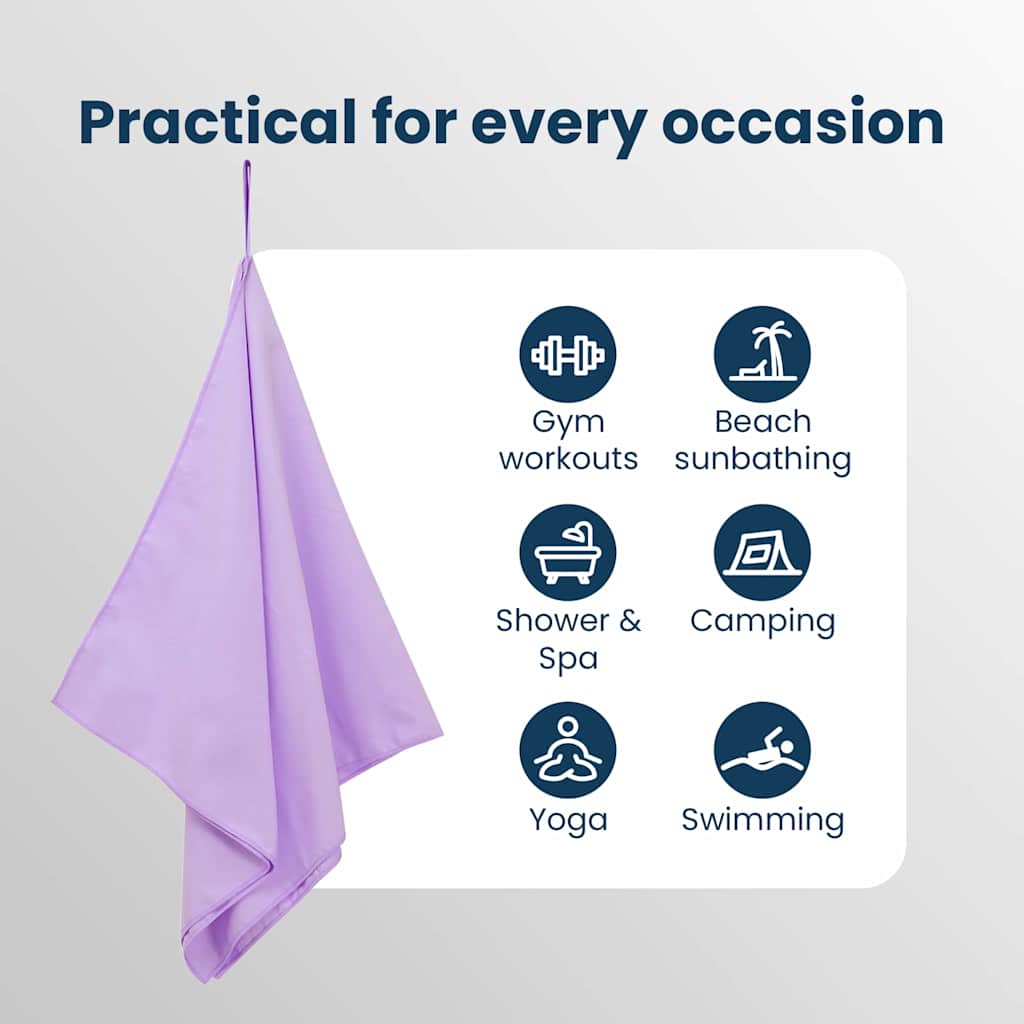 Practical for every occasion

Gym workouts

Beach sunbathing

Shower & Spa

Camping

Yoga

Swimming